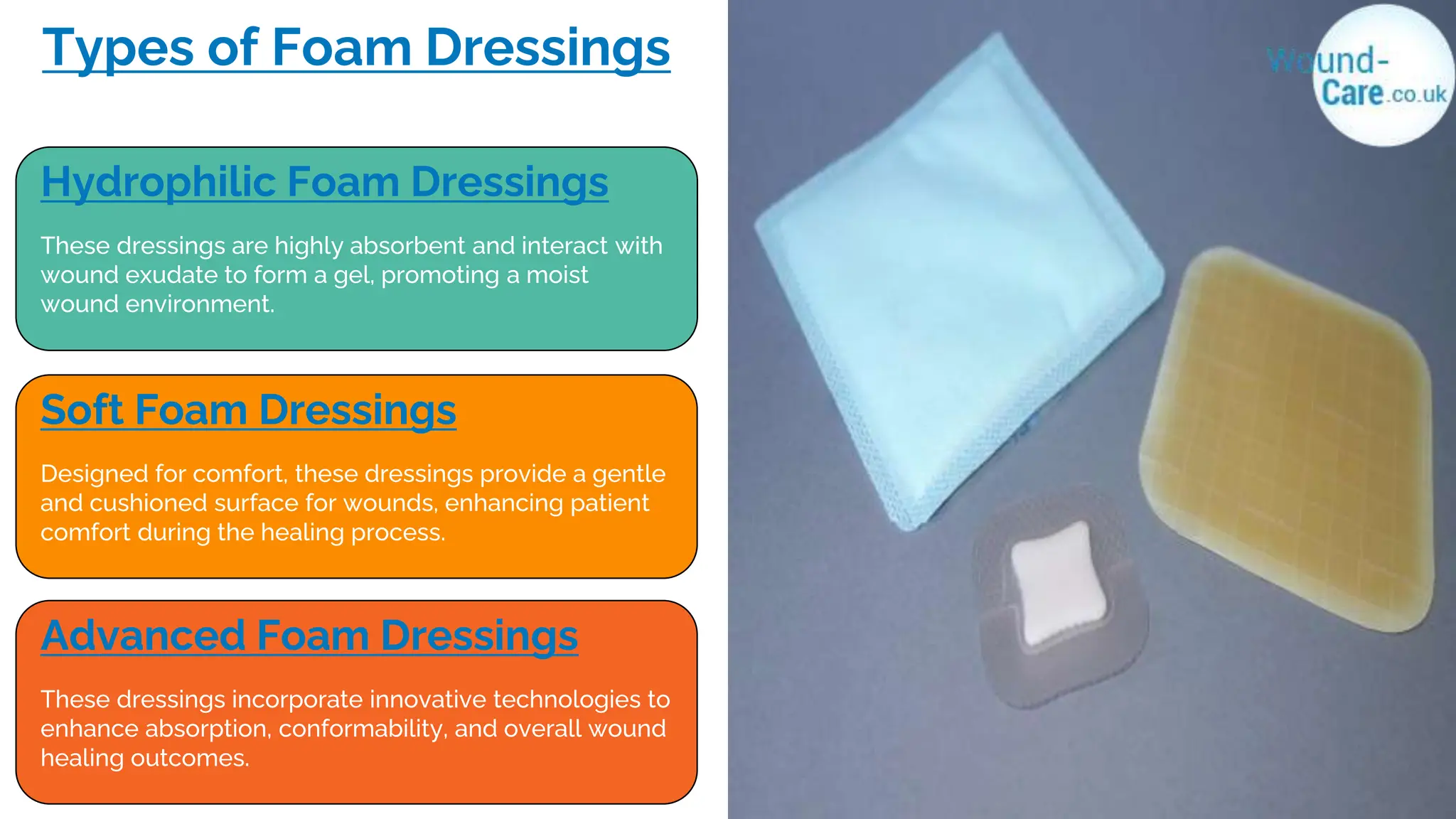 Types of Foam Dressings

Hydrophilic Foam Dressings

These dressings are highly absorbent and interact with wound exudate to form a gel, promoting a moist wound environment.

Soft Foam Dressings

Designed for comfort, these dressings provide a gentle and cushioned surface for wounds, enhancing patient comfort during the healing process.

Advanced Foam Dressings

These dressings incorporate innovative technologies to enhance absorption, conformability, and overall wound healing outcomes.

Wound-Care.co.uk